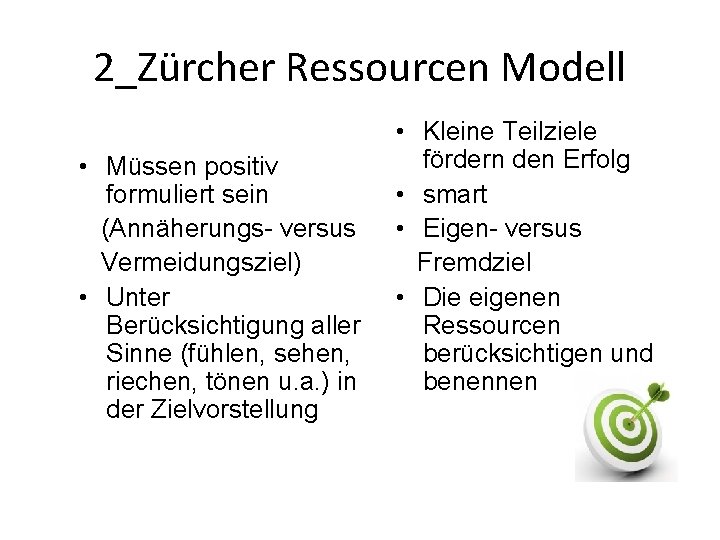 2_Zürcher Ressourcen Modell

• Müssen positiv formuliert sein
(Annäherungs- versus Vermeidungsziel)
• Unter Berücksichtigung aller Sinne (fühlen, sehen, riechen, tönen u.a.) in der Zielvorstellung

• Kleine Teilziele fördern den Erfolg
• smart
• Eigen- versus Fremdziel
• Die eigenen Ressourcen berücksichtigen und benennen